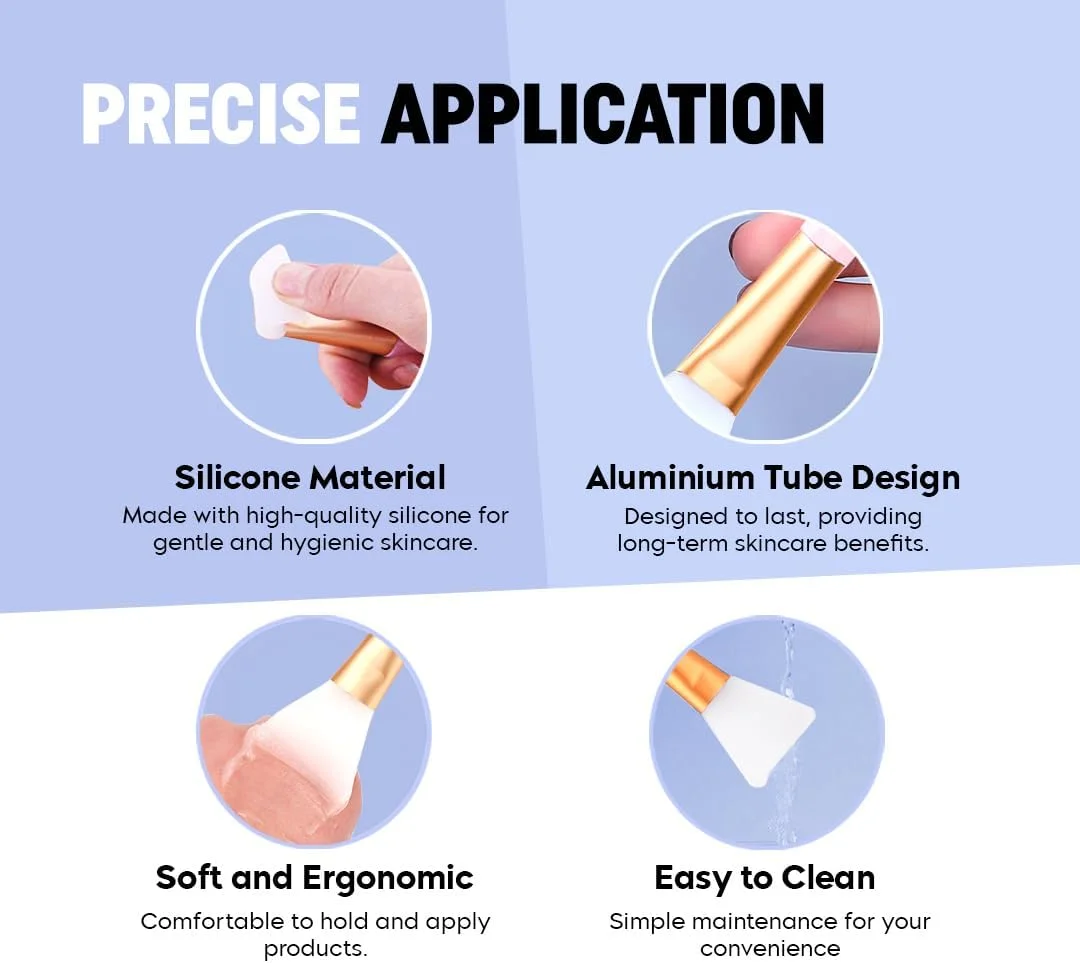 PRECISE APPLICATION

Silicone Material
Made with high-quality silicone for gentle and hygienic skincare.

Aluminium Tube Design
Designed to last, providing long-term skincare benefits.

Soft and Ergonomic
Comfortable to hold and apply products.

Easy to Clean
Simple maintenance for your convenience